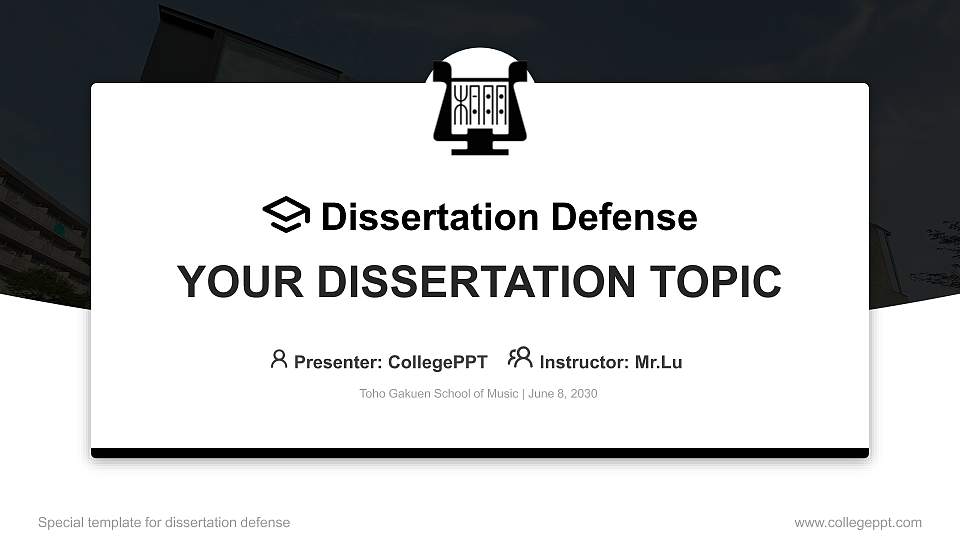 Dissertation Defense

YOUR DISSERTATION TOPIC

Presenter: CollegePPT    Instructor: Mr.Lu

Toho Gakuen School of Music | June 8, 2030

Special template for dissertation defense

www.collegeppt.com